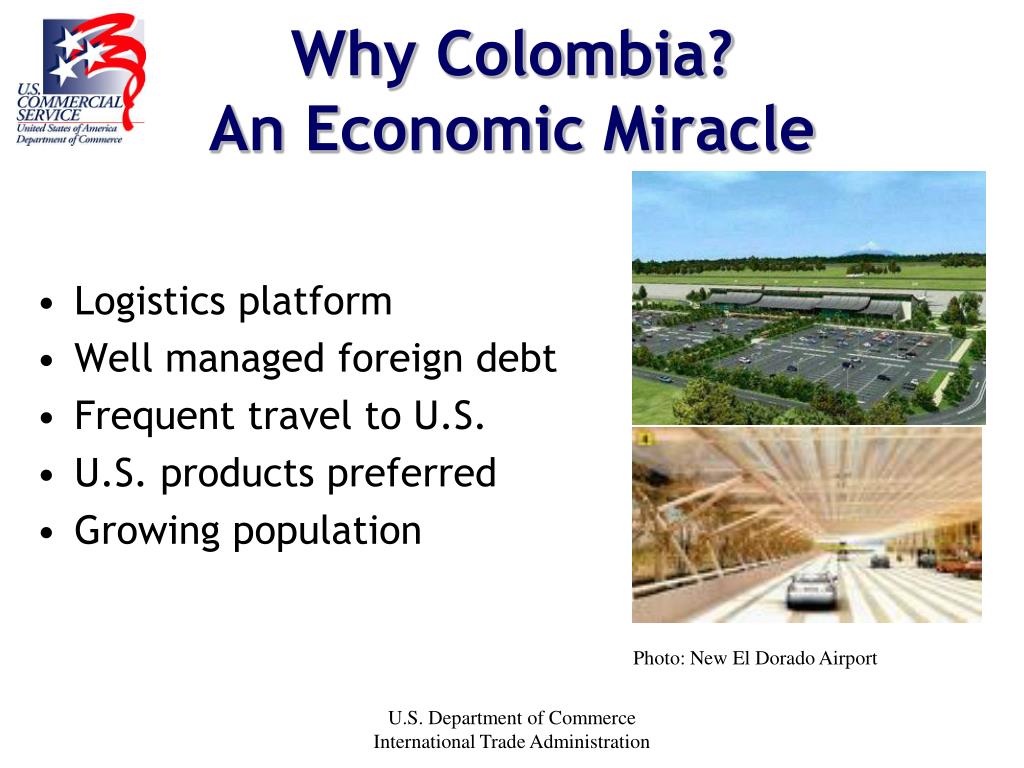 U.S. COMMERCIAL SERVICE
United States of America
Department of Commerce

Why Colombia?
An Economic Miracle

• Logistics platform
• Well managed foreign debt
• Frequent travel to U.S.
• U.S. products preferred
• Growing population

Photo: New El Dorado Airport

U.S. Department of Commerce
International Trade Administration